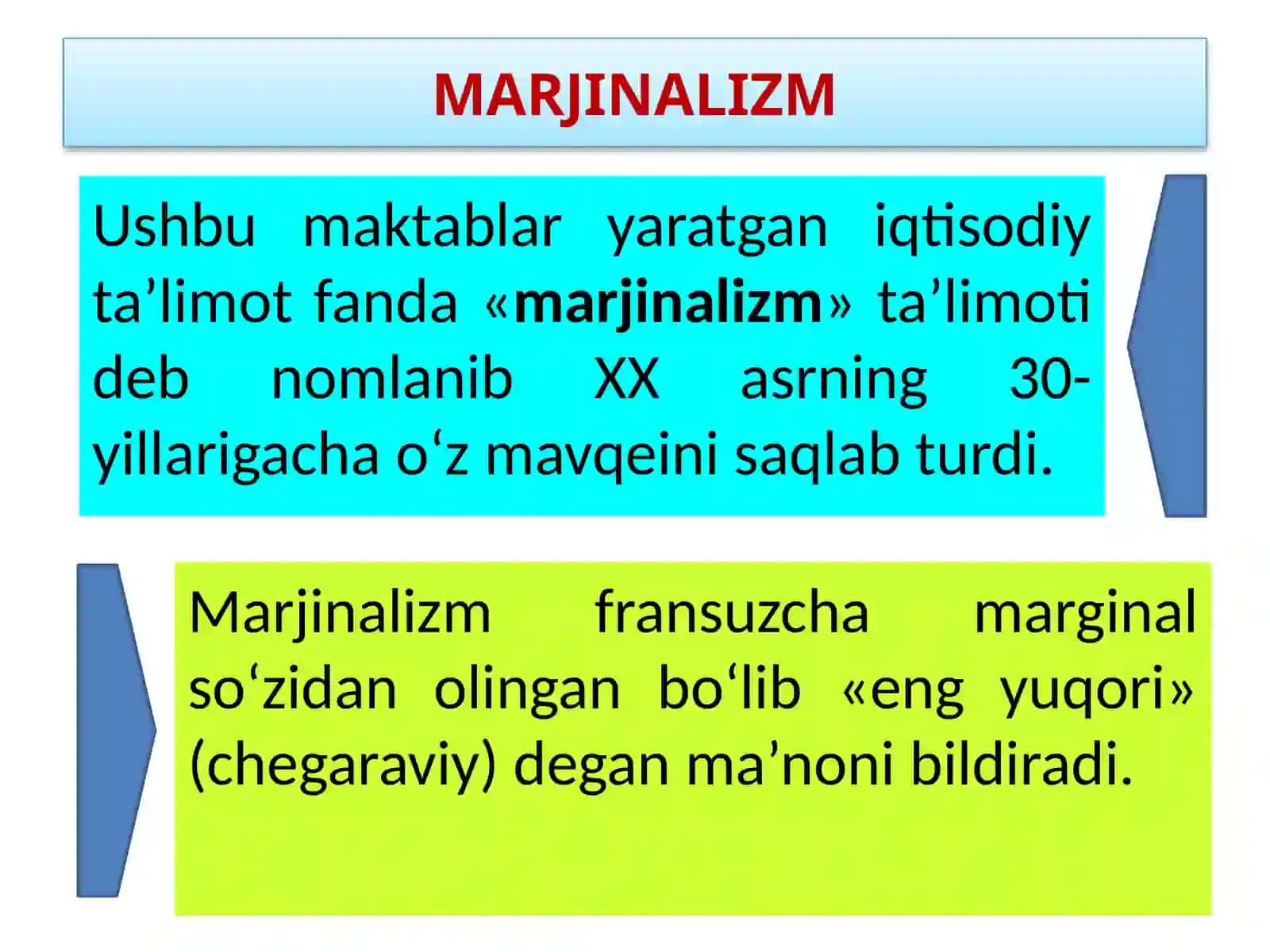 MARJINALIZM

Ushbu maktablar yaratgan iqtisodiy ta’limot fanda «marjinalizm» ta’limoti deb nomlanib XX asrning 30-yillarigacha o‘z mavqeini saqlab turdi.

Marjinalizm fransuzcha marginal so‘zidan olingan bo‘lib «eng yuqori» (chegaraviy) degan ma’noni bildiradi.